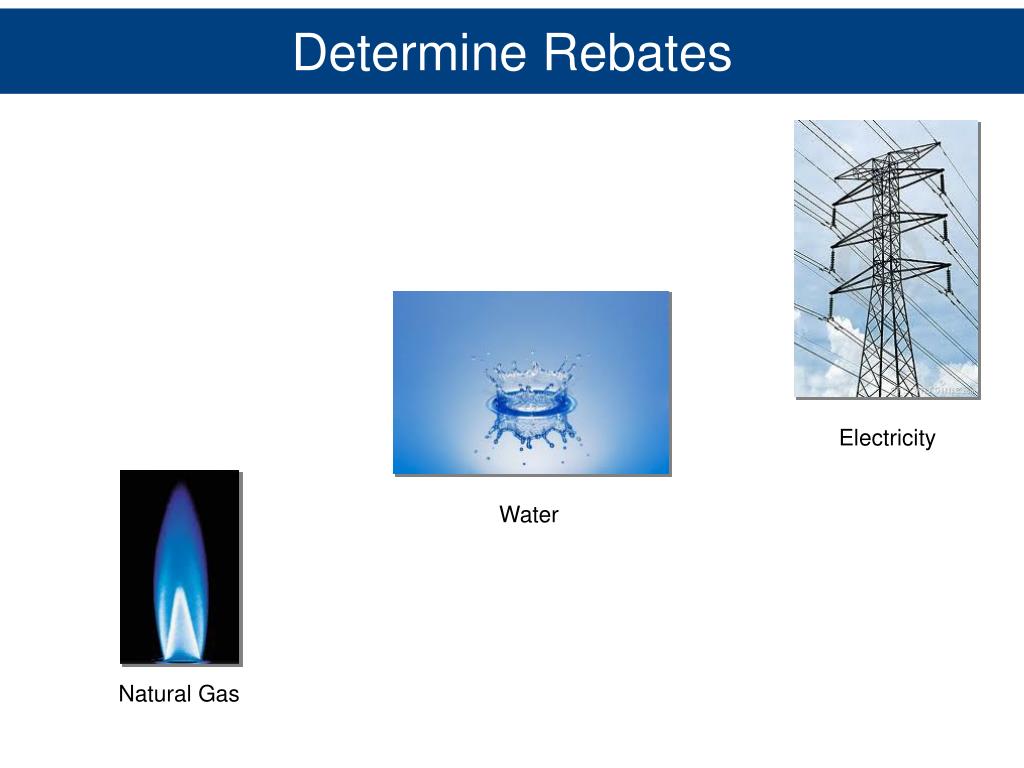 Determine Rebates

Electricity

Water

Natural Gas